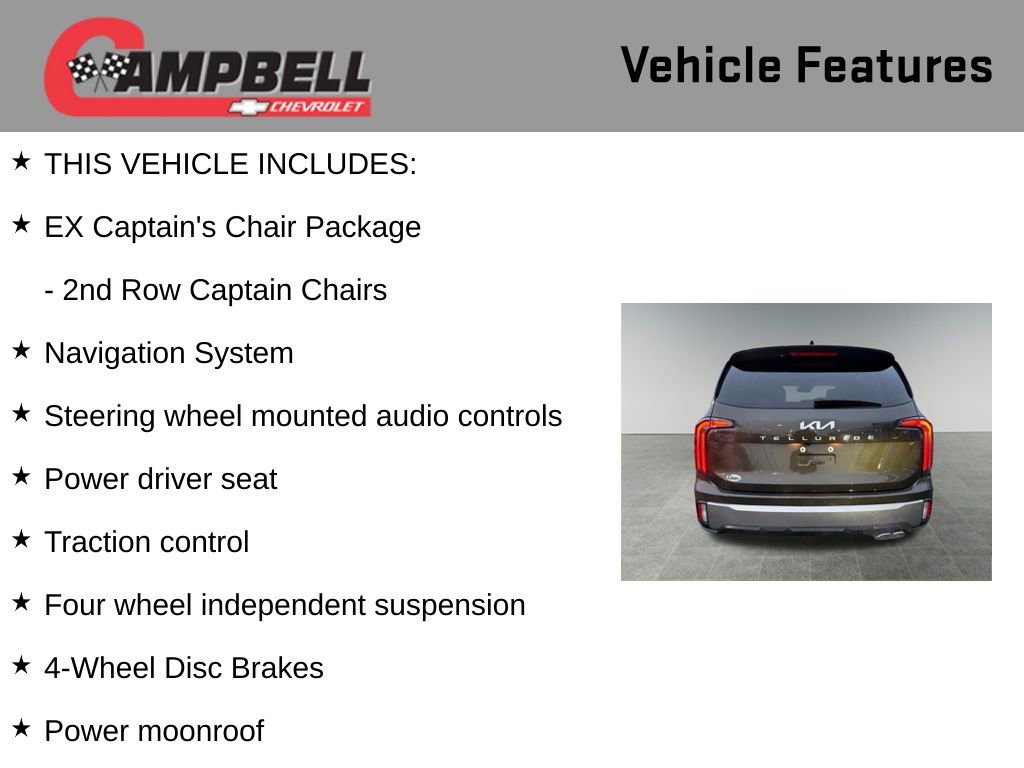 CAMPBELL
CHEVROLET

Vehicle Features

★ THIS VEHICLE INCLUDES:

★ EX Captain's Chair Package

- 2nd Row Captain Chairs

★ Navigation System

★ Steering wheel mounted audio controls

★ Power driver seat

★ Traction control

★ Four wheel independent suspension

★ 4-Wheel Disc Brakes

★ Power moonroof

KIA
TELLURIDE